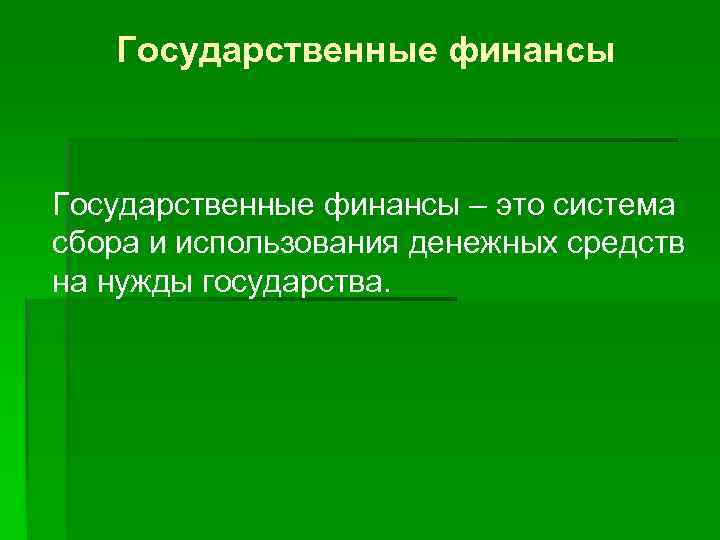 Государственные финансы

Государственные финансы – это система сбора и использования денежных средств на нужды государства.